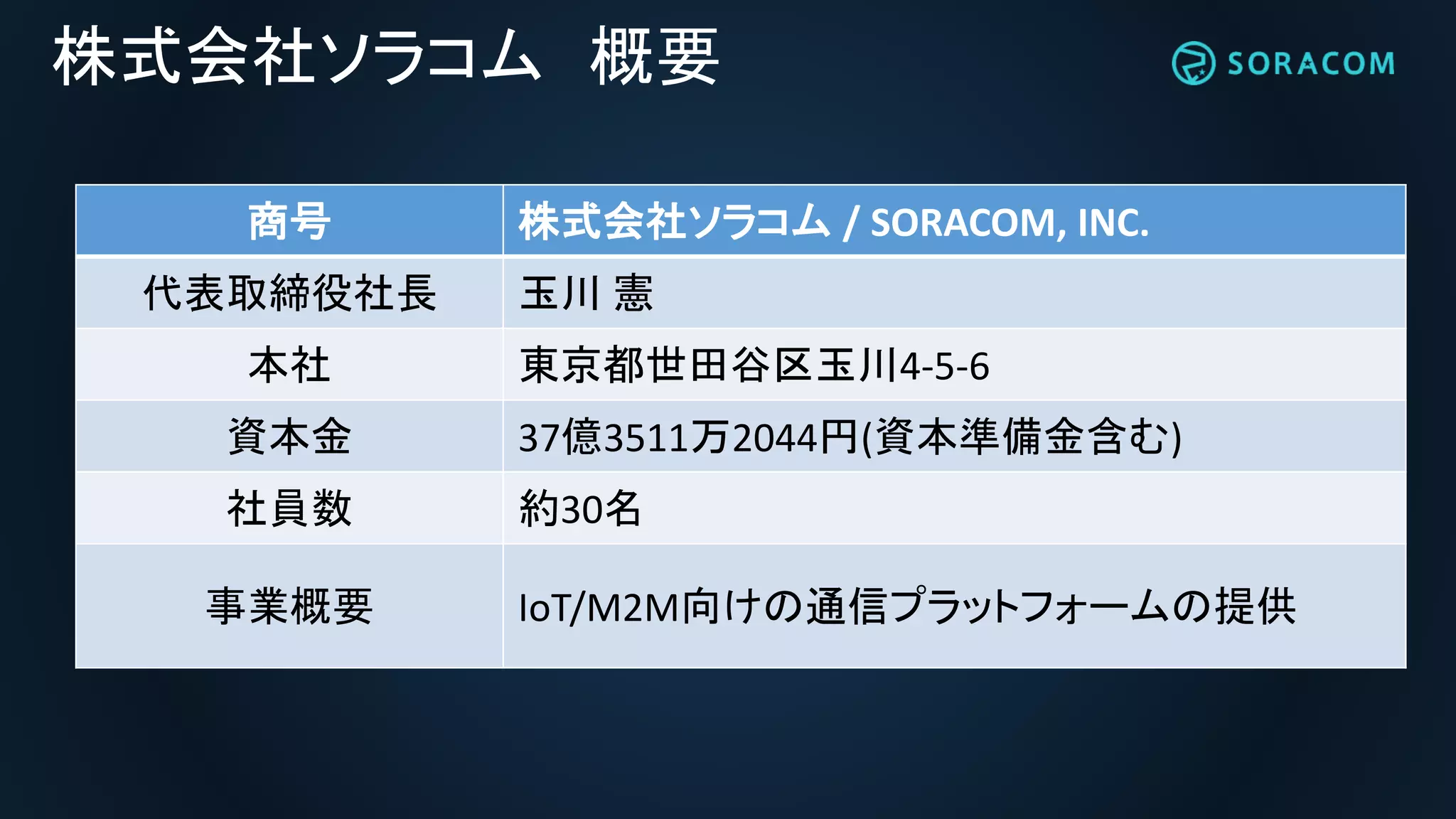 株式会社ソラコム　概要

SORACOM

| 商号 | 株式会社ソラコム / SORACOM, INC. |
|---|---|
| 代表取締役社長 | 玉川 憲 |
| 本社 | 東京都世田谷区玉川4-5-6 |
| 資本金 | 37億3511万2044円(資本準備金含む) |
| 社員数 | 約30名 |
| 事業概要 | IoT/M2M向けの通信プラットフォームの提供 |